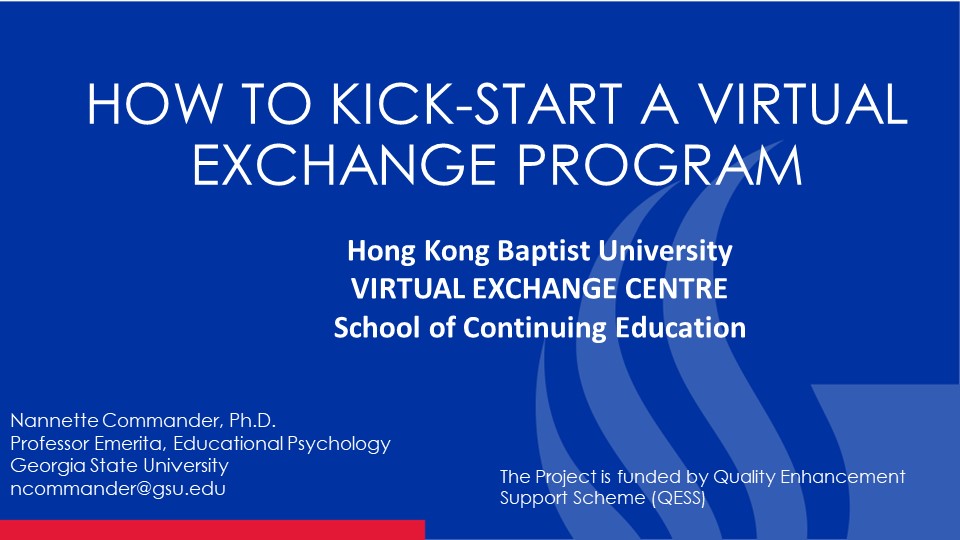 HOW TO KICK-START A VIRTUAL EXCHANGE PROGRAM

Hong Kong Baptist University
VIRTUAL EXCHANGE CENTRE
School of Continuing Education

Nannette Commander, Ph.D.
Professor Emerita, Educational Psychology
Georgia State University
ncommander@gsu.edu

The Project is funded by Quality Enhancement Support Scheme (QESS)